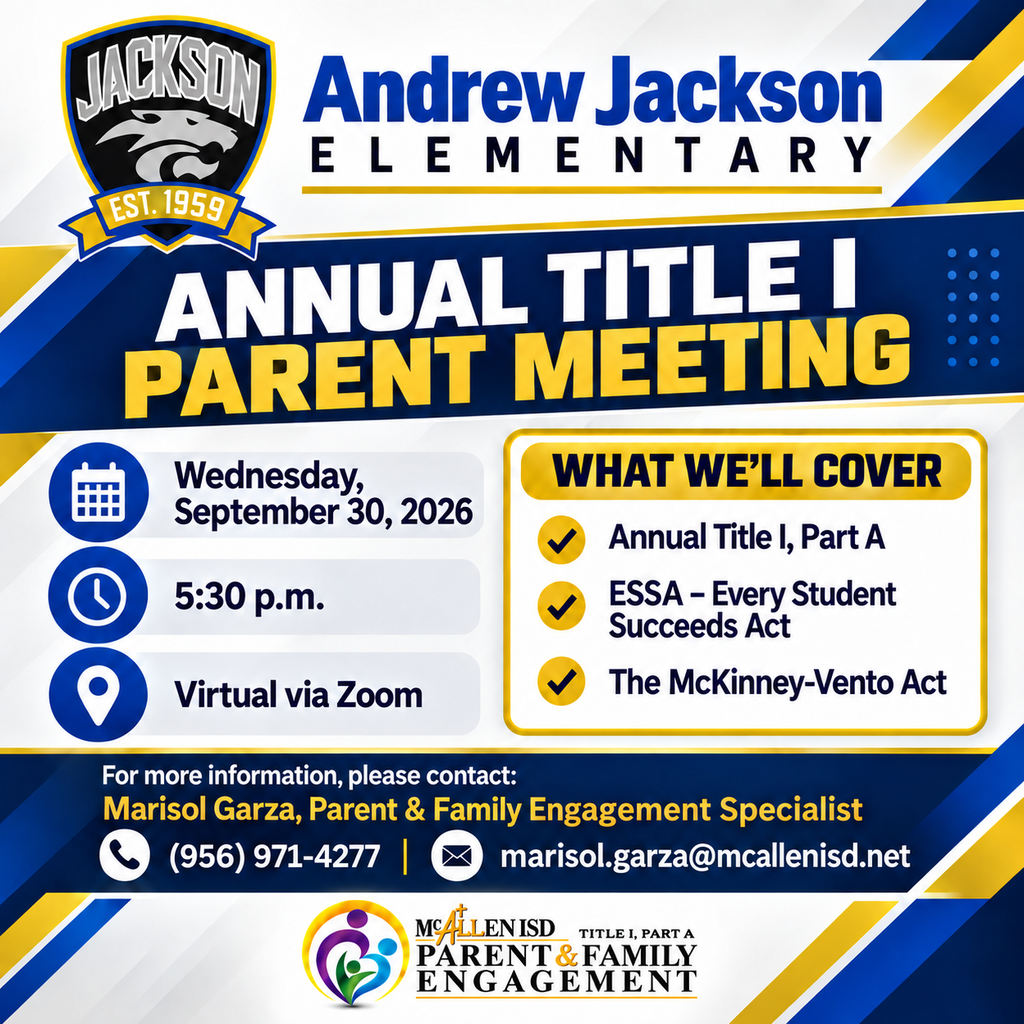 JACKSON
EST. 1959

Andrew Jackson
ELEMENTARY

ANNUAL TITLE I
PARENT MEETING

Wednesday, September 30, 2026

5:30 p.m.

Virtual via Zoom

WHAT WE'LL COVER

Annual Title I, Part A

ESSA – Every Student Succeeds Act

The McKinney-Vento Act

For more information, please contact:
Marisol Garza, Parent & Family Engagement Specialist
(956) 971-4277 | marisol.garza@mcallenisd.net

McALLEN ISD TITLE I, PART A
PARENT & FAMILY
ENGAGEMENT